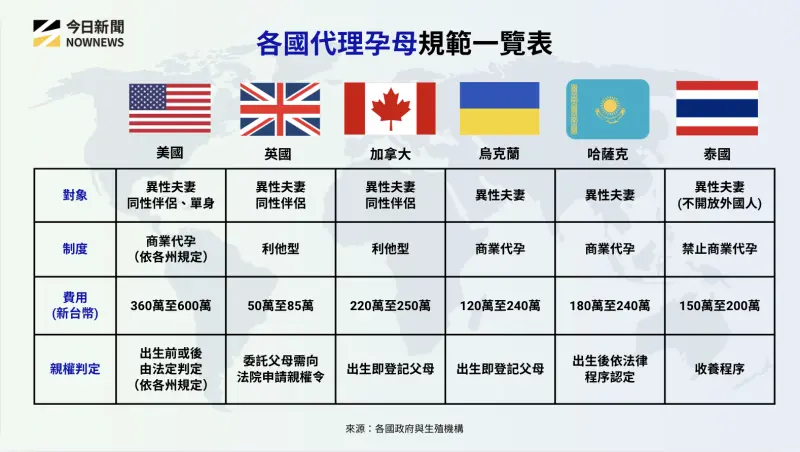 今日新聞
NOWNEWS

各國代理孕母規範一覽表

| | 美國 | 英國 | 加拿大 | 烏克蘭 | 哈薩克 | 泰國 |
|---|---|---|---|---|---|---|
| 對象 | 異性夫妻 同性伴侶、單身 | 異性夫妻 同性伴侶 | 異性夫妻 同性伴侶 | 異性夫妻 | 異性夫妻 | 異性夫妻 (不開放外國人) |
| 制度 | 商業代孕 (依各州規定) | 利他型 | 利他型 | 商業代孕 | 商業代孕 | 禁止商業代孕 |
| 費用 (新台幣) | 360萬至600萬 | 50萬至85萬 | 220萬至250萬 | 120萬至240萬 | 180萬至240萬 | 150萬至200萬 |
| 親權判定 | 出生前或後 由法定判定 (依各州規定) | 委託父母需向 法院申請親權令 | 出生即登記父母 | 出生即登記父母 | 出生後依法律 程序認定 | 收養程序 |

來源：各國政府與生殖機構